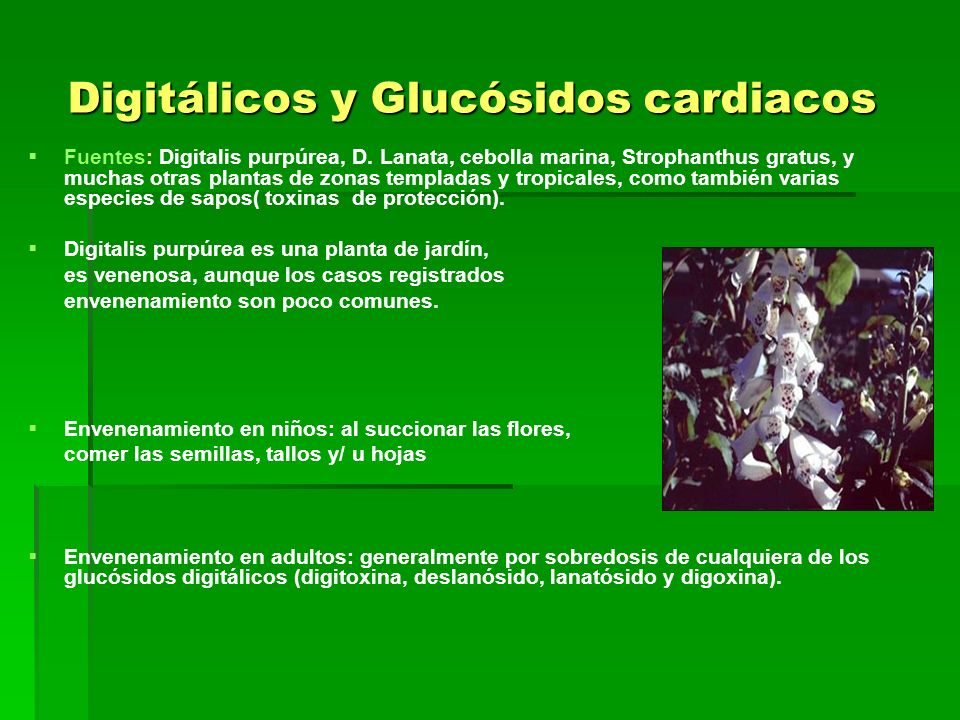 Digitálicos y Glucósidos cardiacos

▪ Fuentes: Digitalis purpúrea, D. Lanata, cebolla marina, Strophanthus gratus, y muchas otras plantas de zonas templadas y tropicales, como también varias especies de sapos( toxinas de protección).

▪ Digitalis purpúrea es una planta de jardín, es venenosa, aunque los casos registrados envenenamiento son poco comunes.

▪ Envenenamiento en niños: al succionar las flores, comer las semillas, tallos y/ u hojas

▪ Envenenamiento en adultos: generalmente por sobredosis de cualquiera de los glucósidos digitálicos (digitoxina, deslanósido, lanatósido y digoxina).